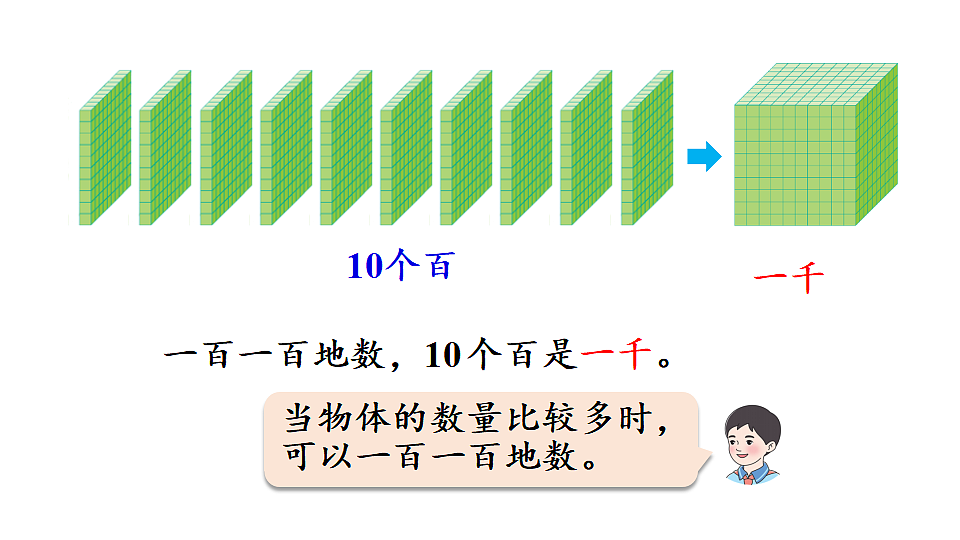 10个百

一千

一百一百地数，10个百是一千。

当物体的数量比较多时，可以一百一百地数。